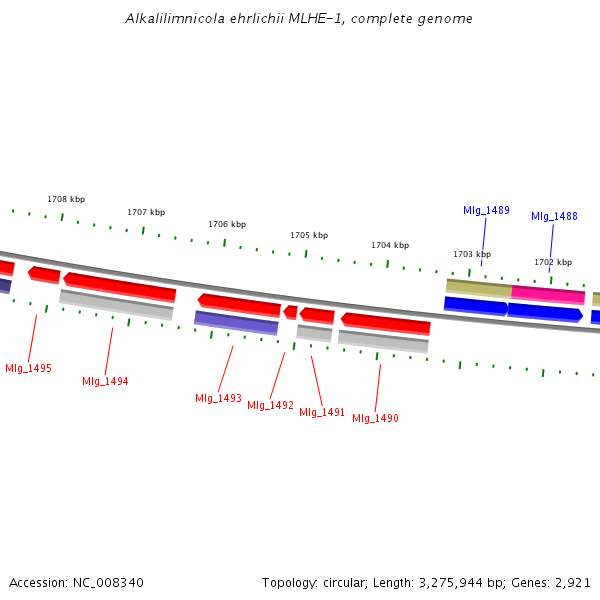 Alkalilimnicola ehrlichii MLHE-1, complete genome

1708 kbp
1707 kbp
1706 kbp
1705 kbp
1704 kbp
1703 kbp
1702 kbp

Mlg_1489
Mlg_1488

Mlg_1495
Mlg_1494
Mlg_1493
Mlg_1492
Mlg_1491
Mlg_1490

Accession: NC_008340
Topology: circular; Length: 3,275,944 bp; Genes: 2,921